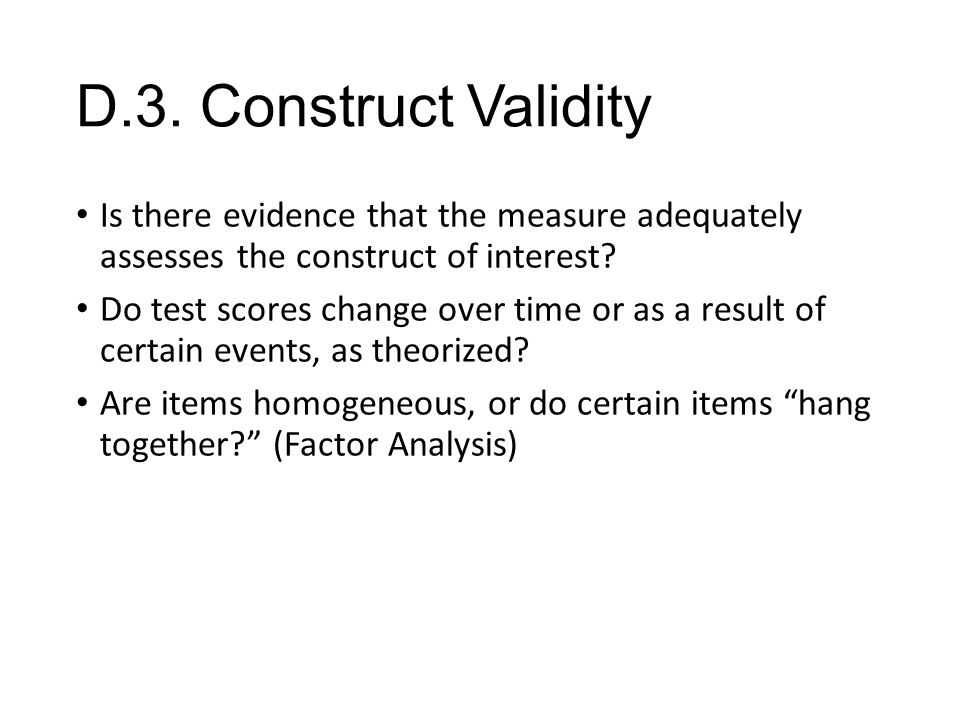 D.3. Construct Validity

• Is there evidence that the measure adequately assesses the construct of interest?

• Do test scores change over time or as a result of certain events, as theorized?

• Are items homogeneous, or do certain items “hang together?” (Factor Analysis)